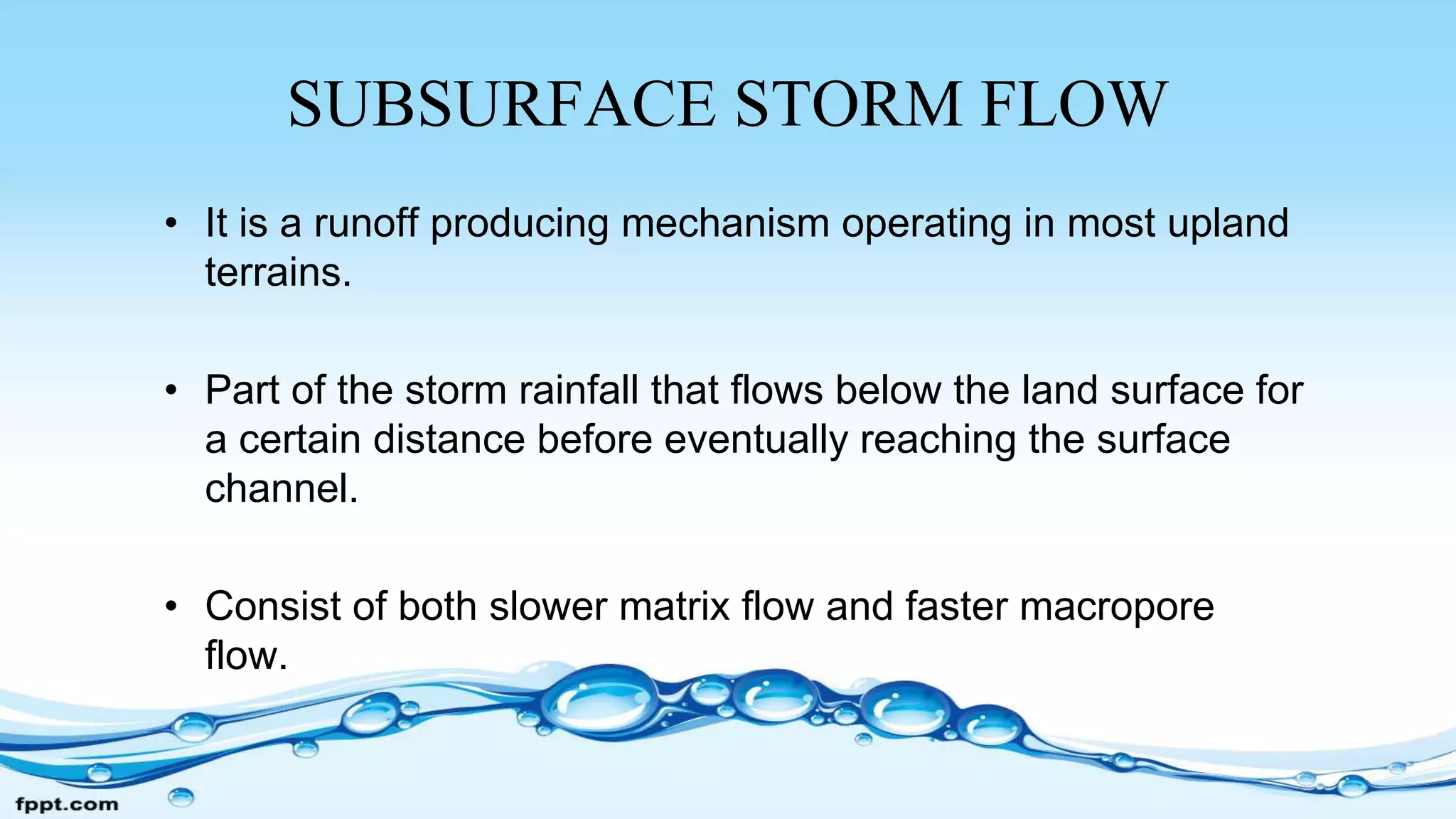 SUBSURFACE STORM FLOW

• It is a runoff producing mechanism operating in most upland terrains.

• Part of the storm rainfall that flows below the land surface for a certain distance before eventually reaching the surface channel.

• Consist of both slower matrix flow and faster macropore flow.

fppt.com